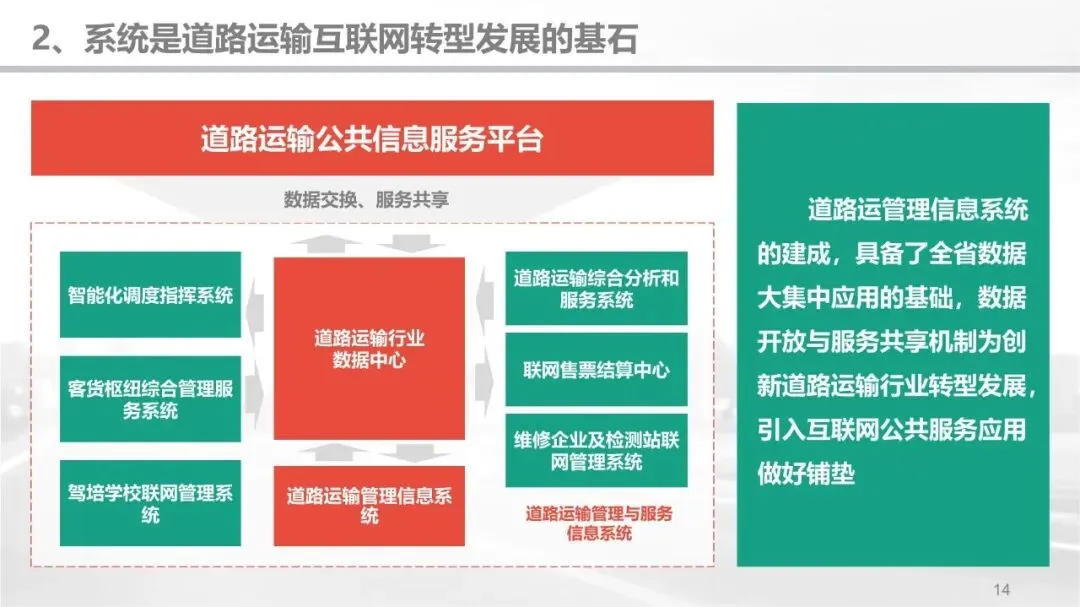 2、系统是道路运输互联网转型发展的基石

道路运输公共信息服务平台

数据交换、服务共享

智能化调度指挥系统

客货枢纽综合管理服务系统

驾培学校联网管理系统

道路运输行业数据中心

道路运输管理信息系统

道路运输综合分析和服务系统

联网售票结算中心

维修企业及检测站联网管理系统

道路运输管理与服务信息系统

道路运管理信息系统的建成，具备了全省数据大集中应用的基础，数据开放与服务共享机制为创新道路运输行业转型发展，引入互联网公共服务应用做好铺垫

14